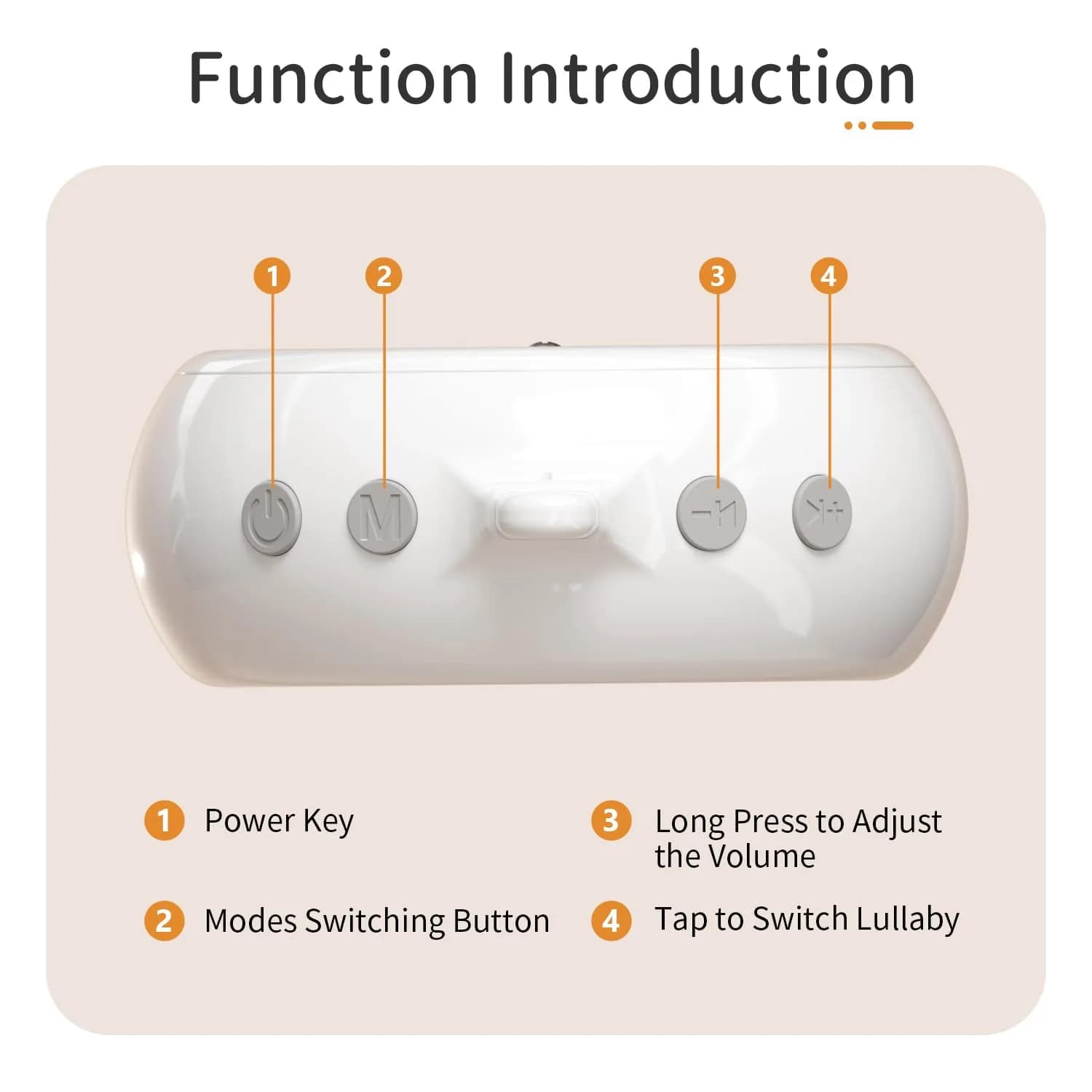 Function Introduction

1 2 3 4

M

1 Power Key

2 Modes Switching Button

3 Long Press to Adjust the Volume

4 Tap to Switch Lullaby